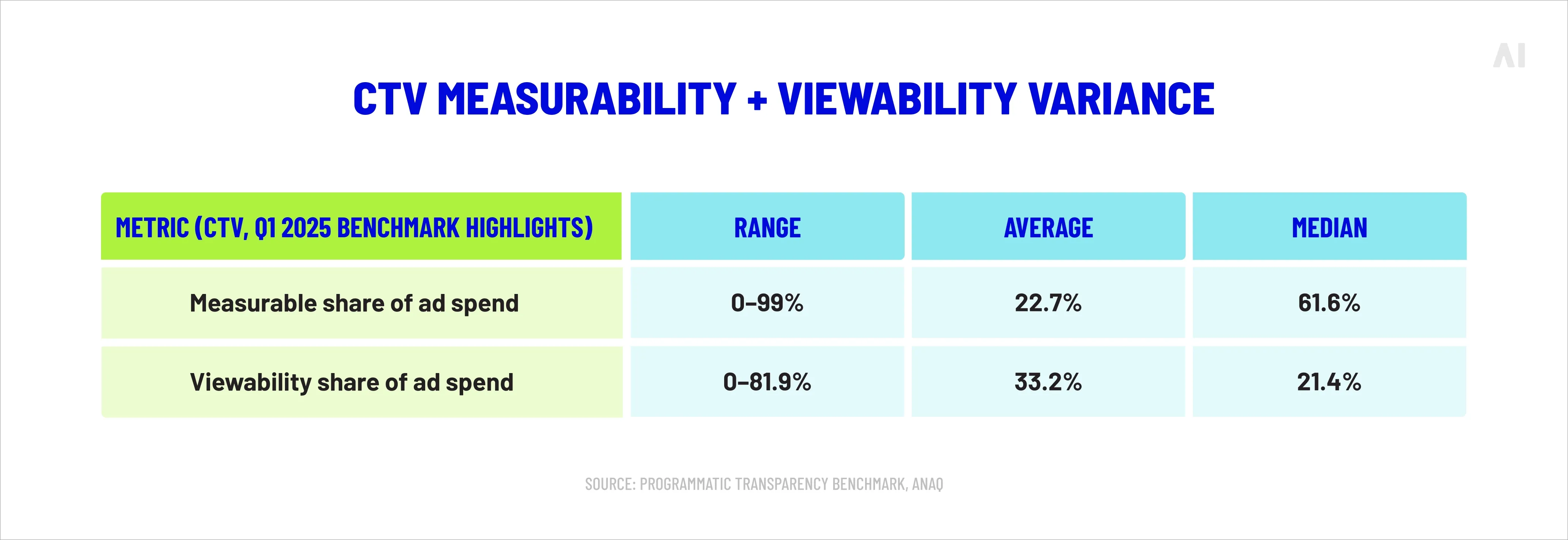 AI

CTV MEASURABILITY + VIEWABILITY VARIANCE

| METRIC (CTV, Q1 2025 BENCHMARK HIGHLIGHTS) | RANGE | AVERAGE | MEDIAN |
|---|---|---|---|
| Measurable share of ad spend | 0–99% | 22.7% | 61.6% |
| Viewability share of ad spend | 0–81.9% | 33.2% | 21.4% |

SOURCE: PROGRAMMATIC TRANSPARENCY BENCHMARK, ANAQ